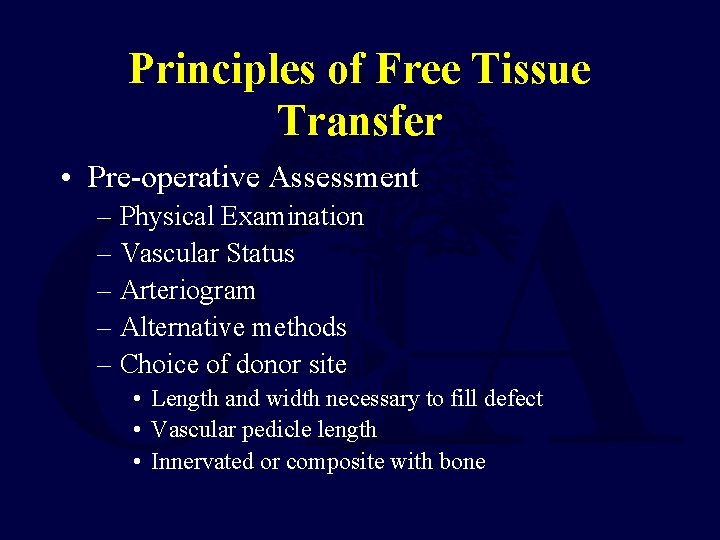 Principles of Free Tissue Transfer

• Pre-operative Assessment
– Physical Examination
– Vascular Status
– Arteriogram
– Alternative methods
– Choice of donor site
• Length and width necessary to fill defect
• Vascular pedicle length
• Innervated or composite with bone